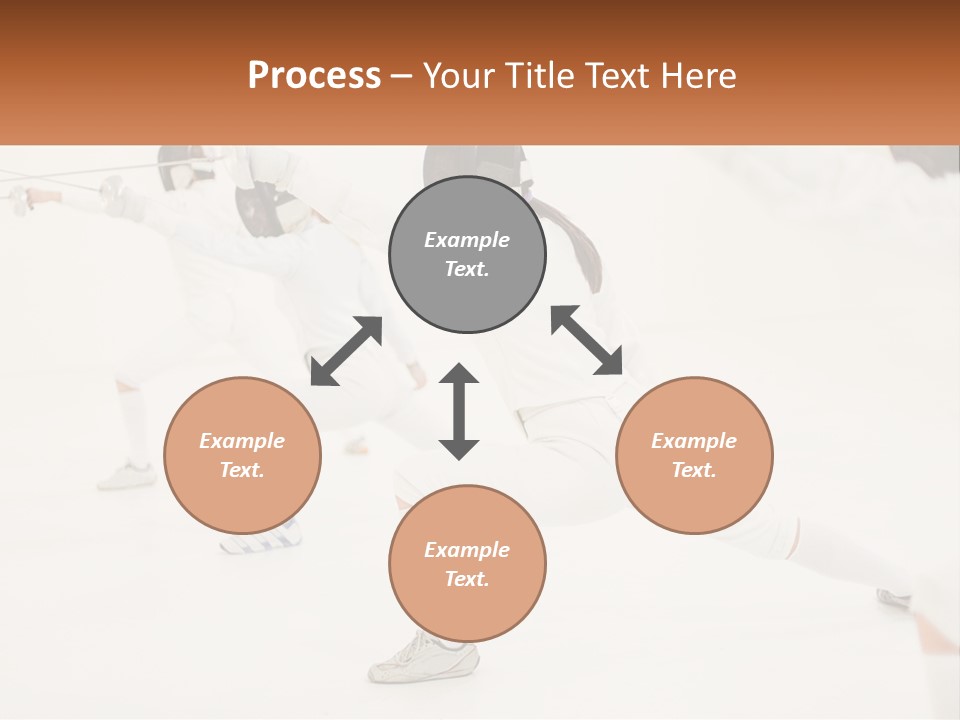 Process – Your Title Text Here

Example Text.

Example Text.

Example Text.

Example Text.